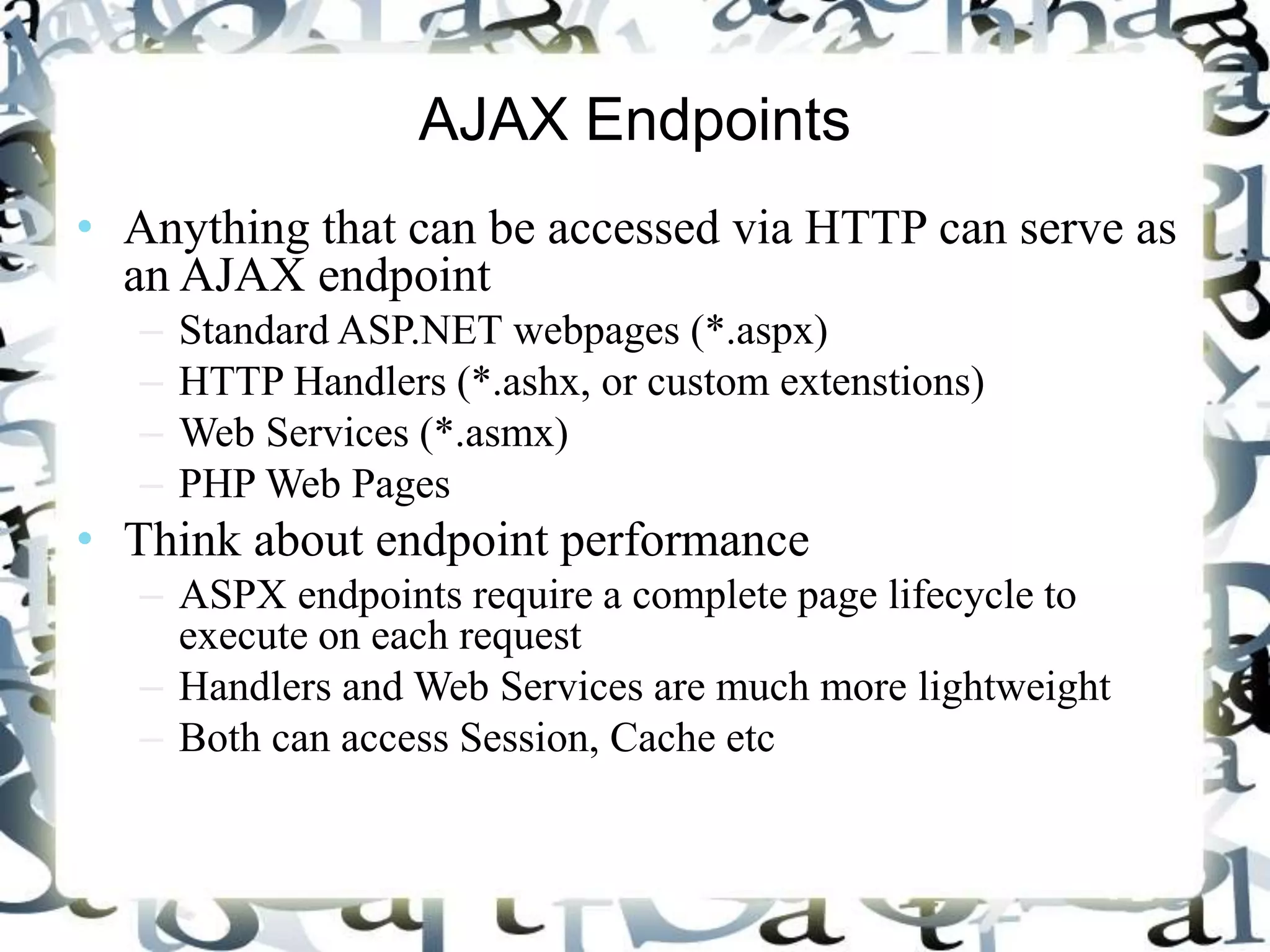 AJAX Endpoints

• Anything that can be accessed via HTTP can serve as an AJAX endpoint
– Standard ASP.NET webpages (*.aspx)
– HTTP Handlers (*.ashx, or custom extenstions)
– Web Services (*.asmx)
– PHP Web Pages
• Think about endpoint performance
– ASPX endpoints require a complete page lifecycle to execute on each request
– Handlers and Web Services are much more lightweight
– Both can access Session, Cache etc